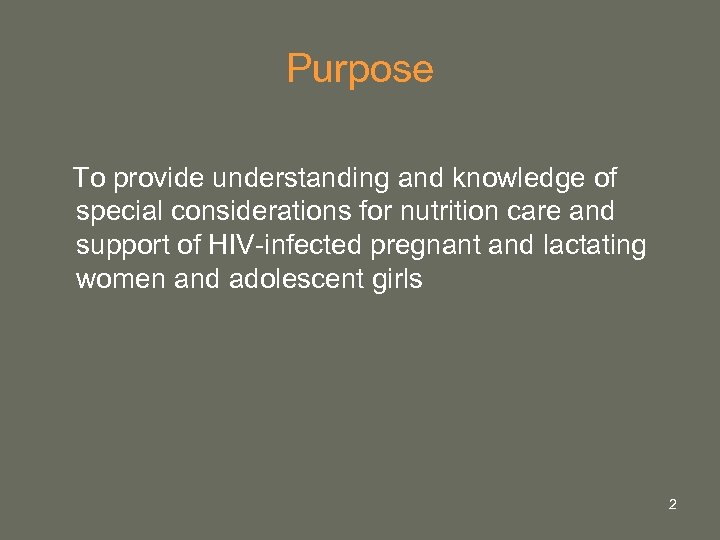 Purpose

To provide understanding and knowledge of special considerations for nutrition care and support of HIV-infected pregnant and lactating women and adolescent girls

2